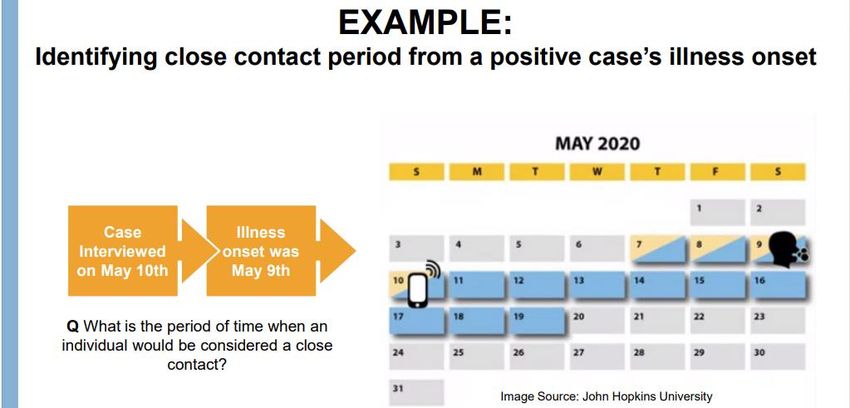 EXAMPLE:
Identifying close contact period from a positive case's illness onset

Case Interviewed on May 10th

Illness onset was May 9th

Q What is the period of time when an individual would be considered a close contact?

MAY 2020

| S | M | T | W | T | F | S |
|---|---|---|---|---|---|---|
| | | | | | 1 | 2 |
| 3 | 4 | 5 | 6 | 7 | 8 | 9 |
| 10 | 11 | 12 | 13 | 14 | 15 | 16 |
| 17 | 18 | 19 | 20 | 21 | 22 | 23 |
| 24 | 25 | 26 | 27 | 28 | 29 | 30 |
| 31 | | | | | | |

Image Source: John Hopkins University